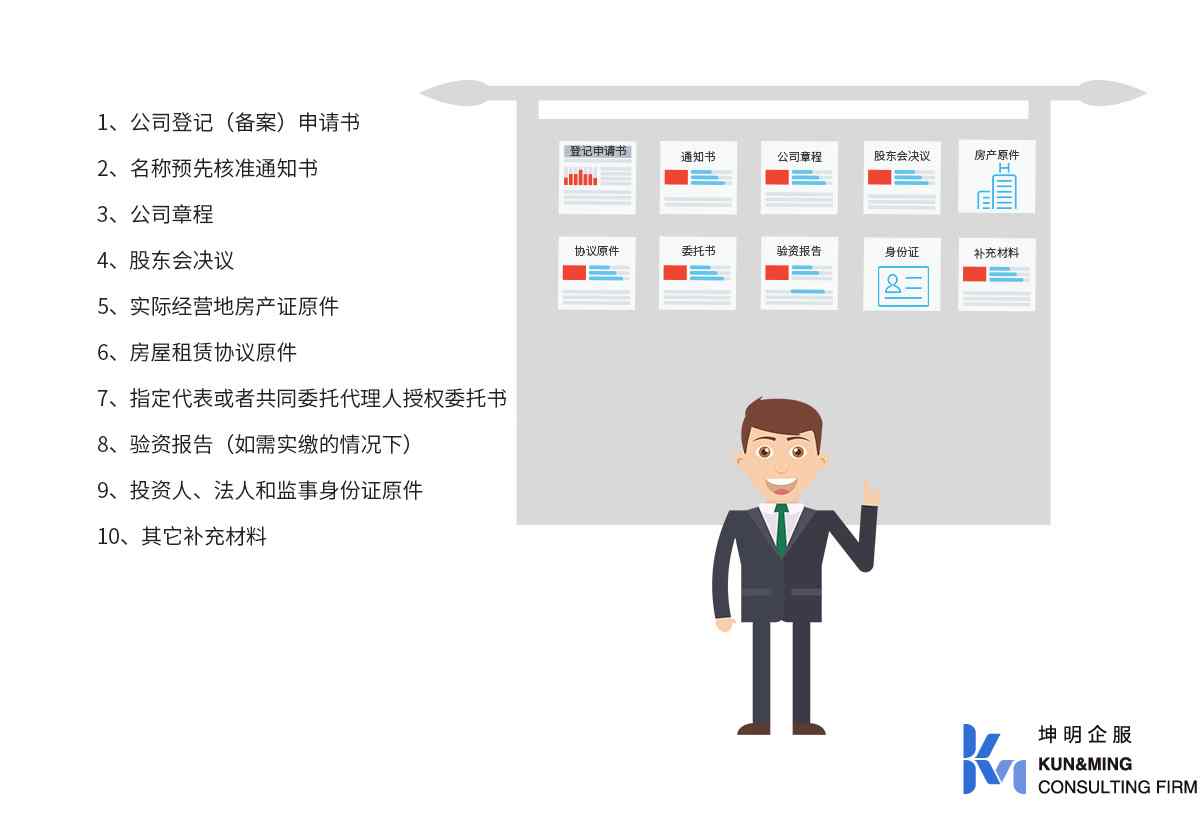 1、公司登记（备案）申请书

2、名称预先核准通知书

3、公司章程

4、股东会决议

5、实际经营地房产证原件

6、房屋租赁协议原件

7、指定代表或者共同委托代理人授权委托书

8、验资报告（如需实缴的情况下）

9、投资人、法人和监事身份证原件

10、其它补充材料

登记申请书

通知书

公司章程

股东会决议

房产原件

协议原件

委托书

验资报告

身份证

补充材料

坤明企服
KUN&MING
CONSULTING FIRM